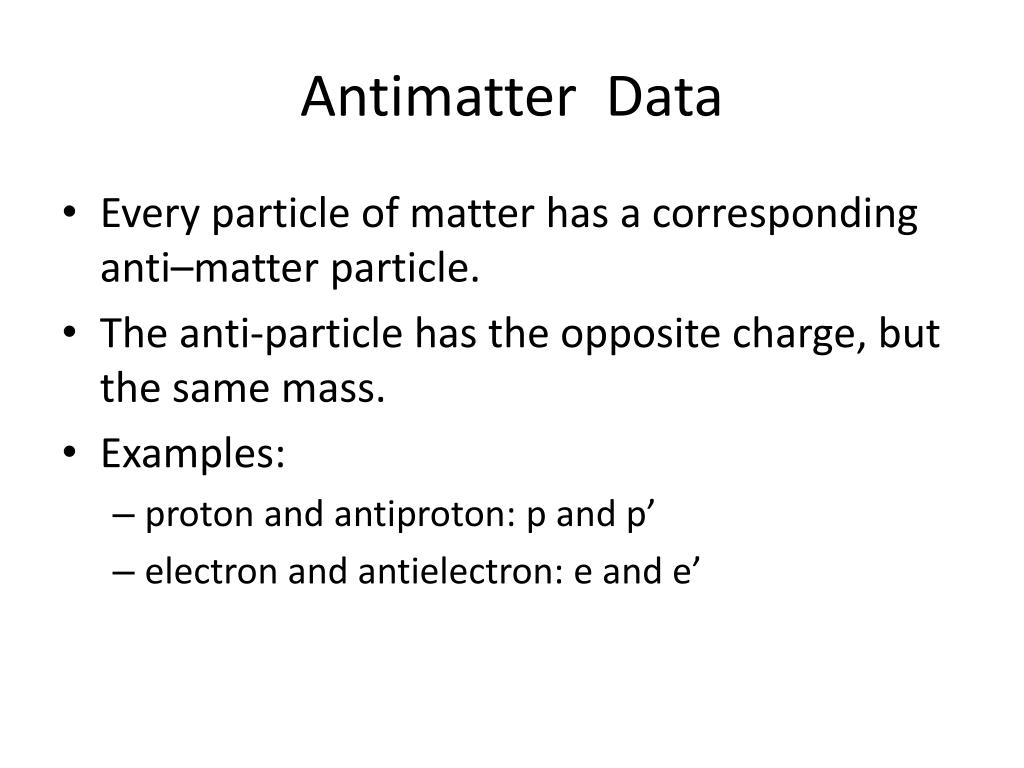 Antimatter Data

• Every particle of matter has a corresponding anti–matter particle.
• The anti-particle has the opposite charge, but the same mass.
• Examples:
– proton and antiproton: p and p’
– electron and antielectron: e and e’